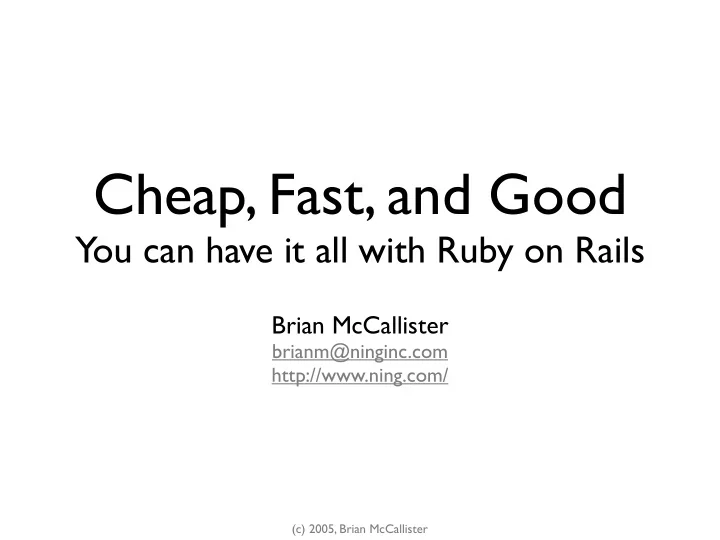 Cheap, Fast, and Good
You can have it all with Ruby on Rails

Brian McCallister
brianm@ninginc.com
http://www.ning.com/

(c) 2005, Brian McCallister